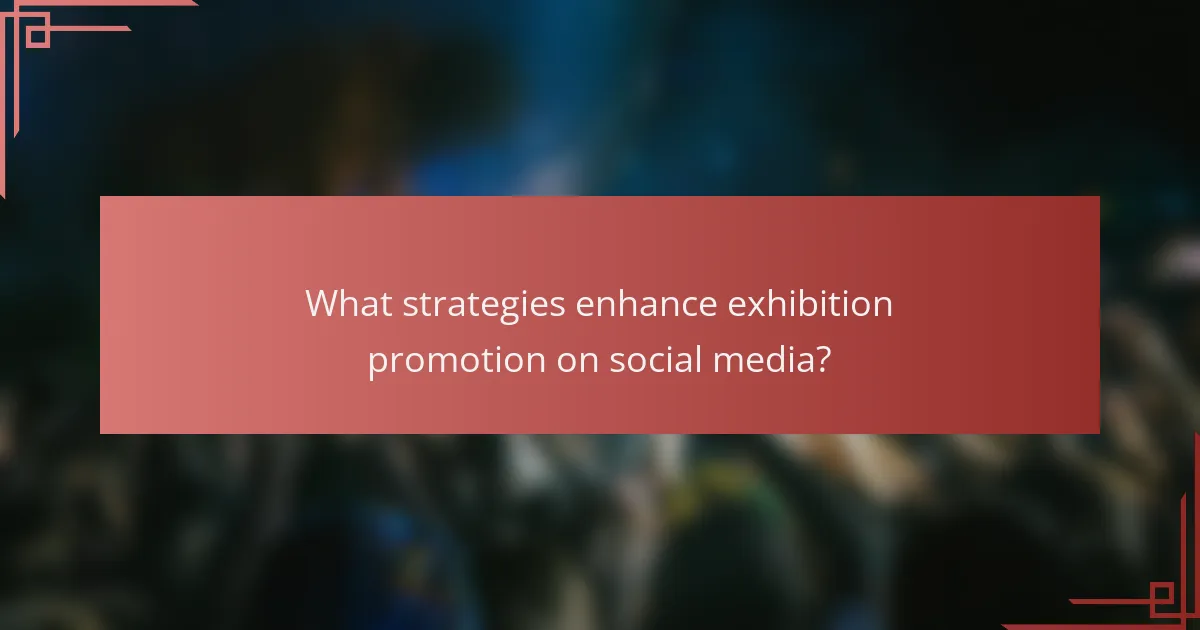 What strategies enhance exhibition promotion on social media?